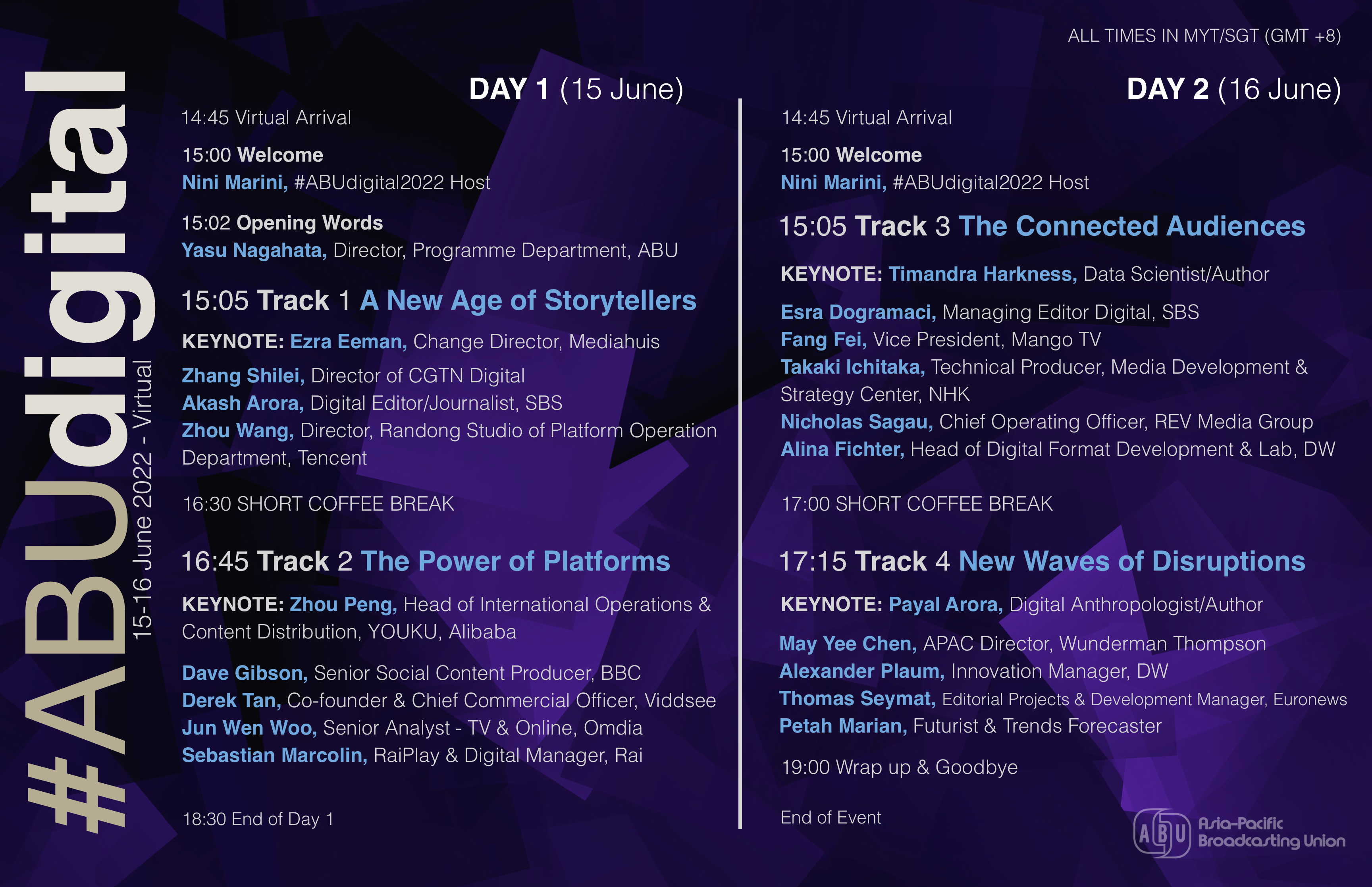 #ABUdigital

15-16 June 2022 - Virtual

ALL TIMES IN MYT/SGT (GMT +8)

DAY 1 (15 June)

14:45 Virtual Arrival

15:00 Welcome
Nini Marini, #ABUdigital2022 Host

15:02 Opening Words
Yasu Nagahata, Director, Programme Department, ABU

15:05 Track 1 A New Age of Storytellers

KEYNOTE: Ezra Eeman, Change Director, Mediahuis

Zhang Shilei, Director of CGTN Digital
Akash Arora, Digital Editor/Journalist, SBS
Zhou Wang, Director, Randong Studio of Platform Operation Department, Tencent

16:30 SHORT COFFEE BREAK

16:45 Track 2 The Power of Platforms

KEYNOTE: Zhou Peng, Head of International Operations & Content Distribution, YOUKU, Alibaba

Dave Gibson, Senior Social Content Producer, BBC
Derek Tan, Co-founder & Chief Commercial Officer, Viddsee
Jun Wen Woo, Senior Analyst - TV & Online, Omdia
Sebastian Marcolin, RaiPlay & Digital Manager, Rai

18:30 End of Day 1

DAY 2 (16 June)

14:45 Virtual Arrival

15:00 Welcome
Nini Marini, #ABUdigital2022 Host

15:05 Track 3 The Connected Audiences

KEYNOTE: Timandra Harkness, Data Scientist/Author

Esra Dogramaci, Managing Editor Digital, SBS
Fang Fei, Vice President, Mango TV
Takaki Ichitaka, Technical Producer, Media Development & Strategy Center, NHK
Nicholas Sagau, Chief Operating Officer, REV Media Group
Alina Fichter, Head of Digital Format Development & Lab, DW

17:00 SHORT COFFEE BREAK

17:15 Track 4 New Waves of Disruptions

KEYNOTE: Payal Arora, Digital Anthropologist/Author

May Yee Chen, APAC Director, Wunderman Thompson
Alexander Plaum, Innovation Manager, DW
Thomas Seymat, Editorial Projects & Development Manager, Euronews
Petah Marian, Futurist & Trends Forecaster

19:00 Wrap up & Goodbye

End of Event

ABU Asia-Pacific Broadcasting Union